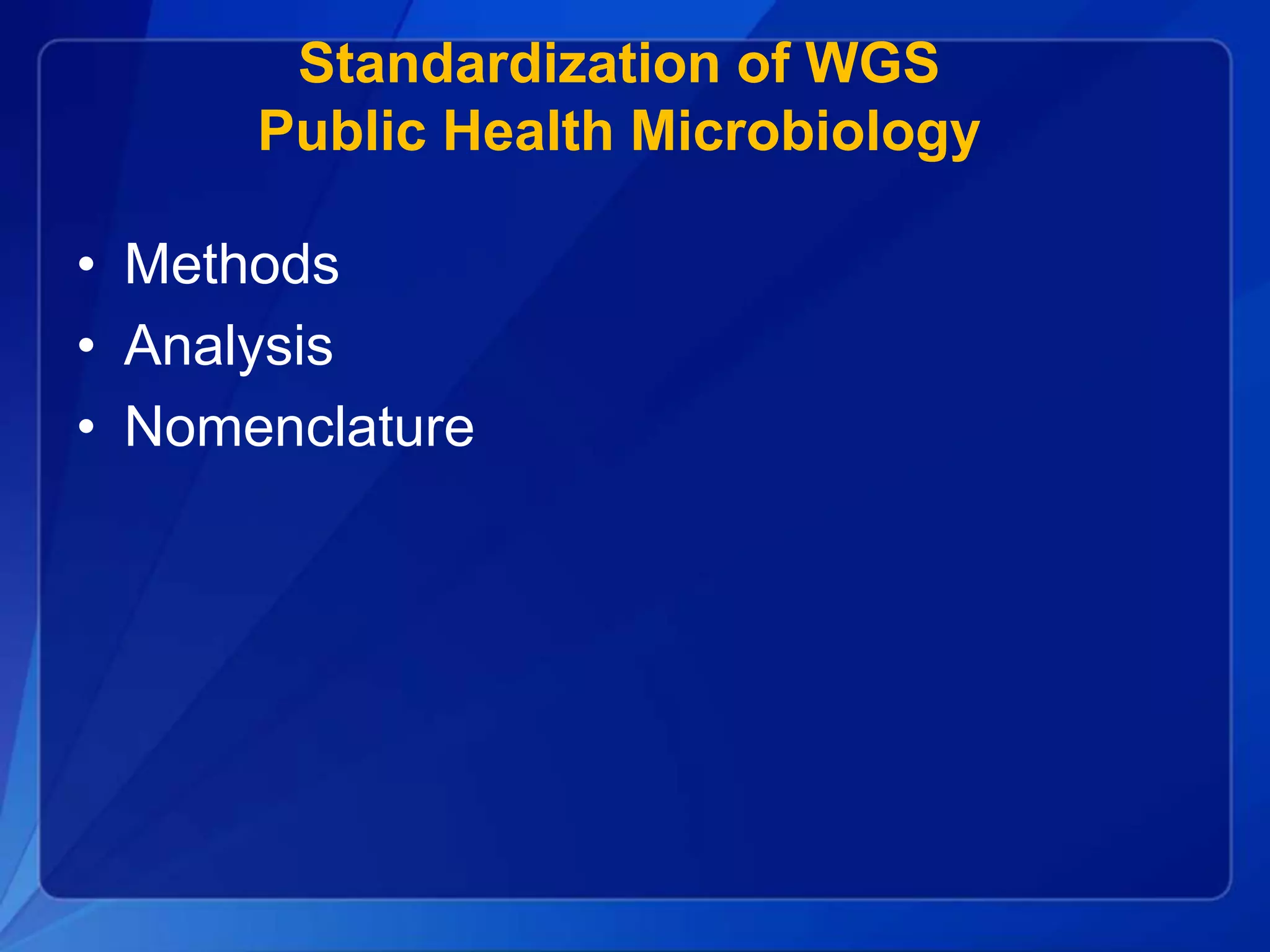 Standardization of WGS
Public Health Microbiology

• Methods
• Analysis
• Nomenclature